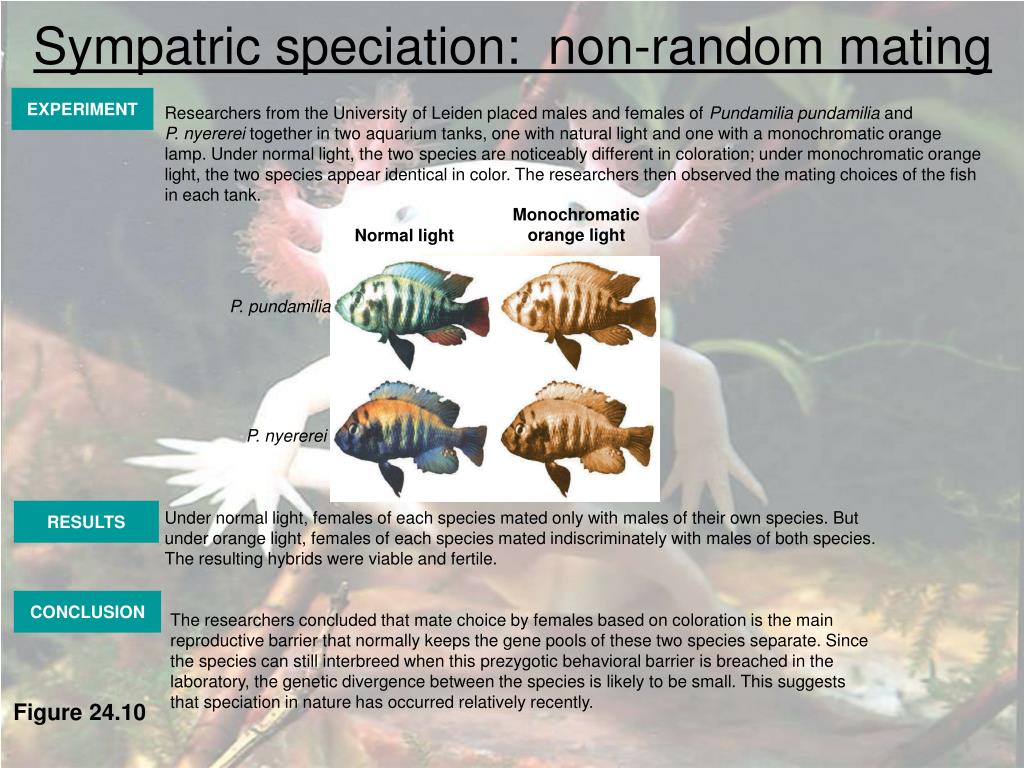 Sympatric speciation: non-random mating

EXPERIMENT

Researchers from the University of Leiden placed males and females of Pundamilia pundamilia and P. nyererei together in two aquarium tanks, one with natural light and one with a monochromatic orange lamp. Under normal light, the two species are noticeably different in coloration; under monochromatic orange light, the two species appear identical in color. The researchers then observed the mating choices of the fish in each tank.

Normal light

Monochromatic orange light

P. pundamilia

P. nyererei

RESULTS

Under normal light, females of each species mated only with males of their own species. But under orange light, females of each species mated indiscriminately with males of both species. The resulting hybrids were viable and fertile.

CONCLUSION

The researchers concluded that mate choice by females based on coloration is the main reproductive barrier that normally keeps the gene pools of these two species separate. Since the species can still interbreed when this prezygotic behavioral barrier is breached in the laboratory, the genetic divergence between the species is likely to be small. This suggests that speciation in nature has occurred relatively recently.

Figure 24.10